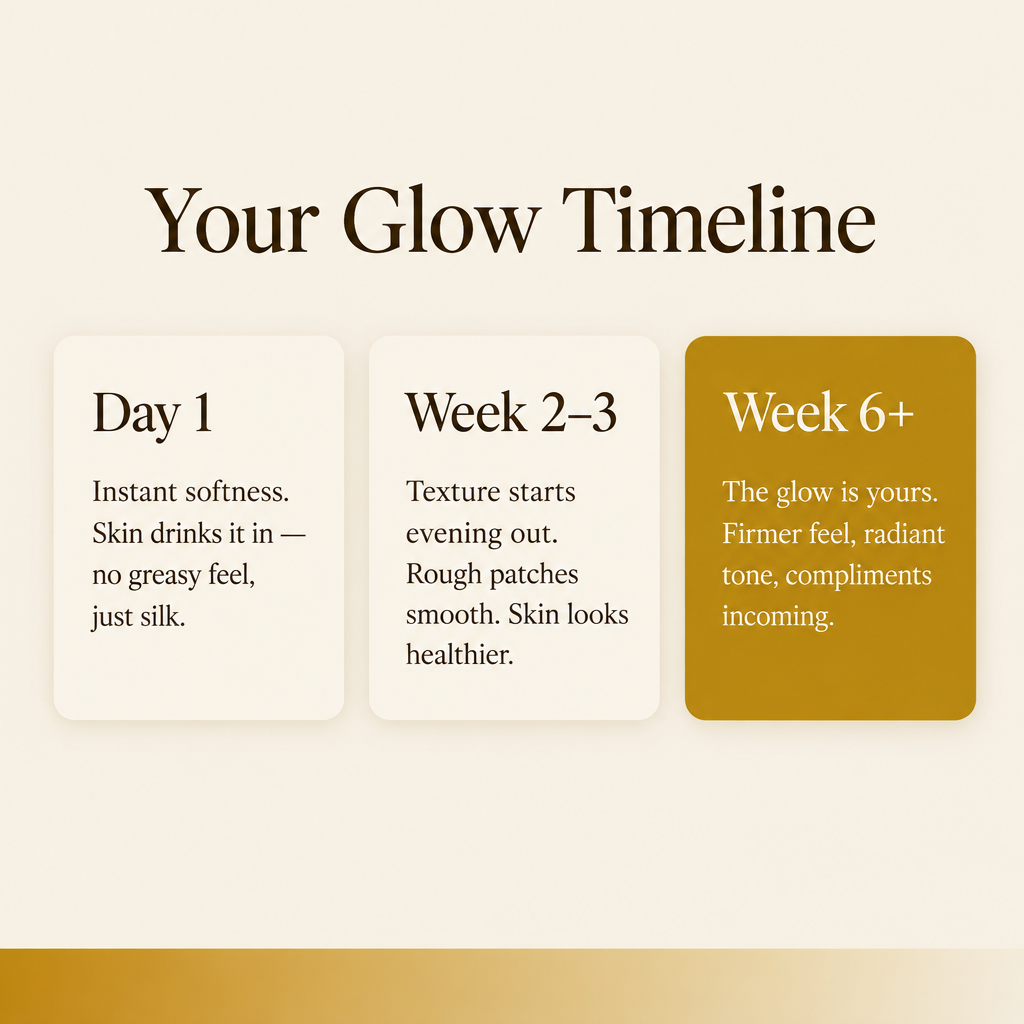 Your Glow Timeline

Day 1

Instant softness. Skin drinks it in — no greasy feel, just silk.

Week 2–3

Texture starts evening out. Rough patches smooth. Skin looks healthier.

Week 6+

The glow is yours. Firmer feel, radiant tone, compliments incoming.